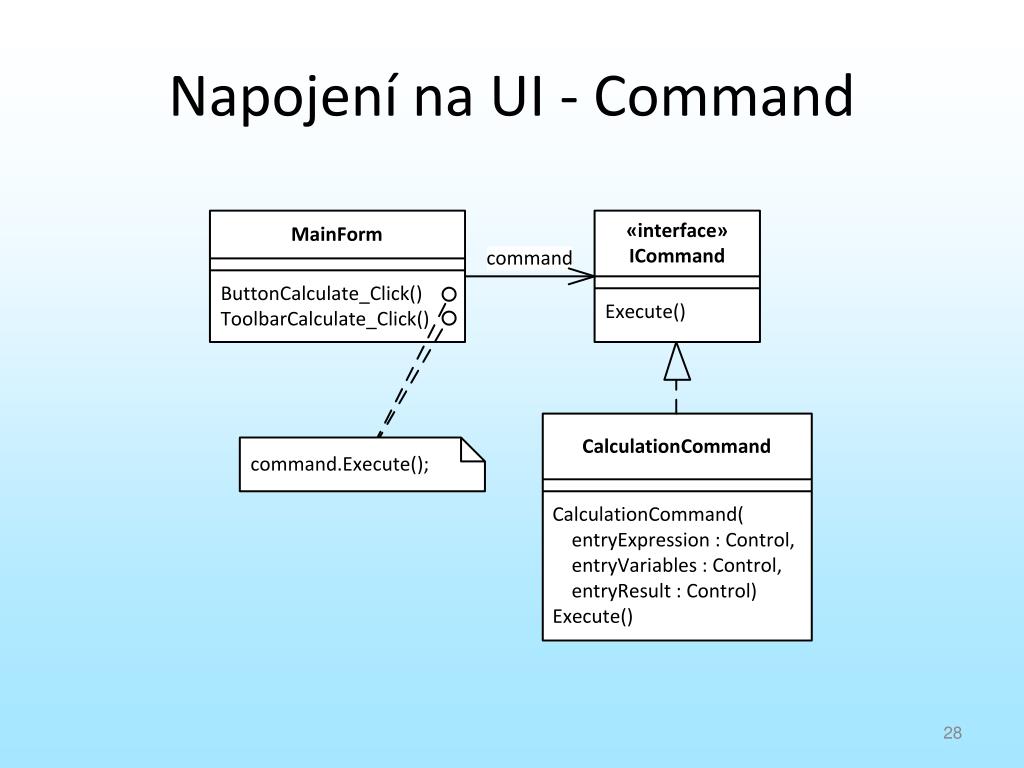 Napojení na UI - Command

MainForm

ButtonCalculate_Click()
ToolbarCalculate_Click()

command

«interface»
ICommand

Execute()

command.Execute();

CalculationCommand

CalculationCommand(
entryExpression : Control,
entryVariables : Control,
entryResult : Control)
Execute()

28